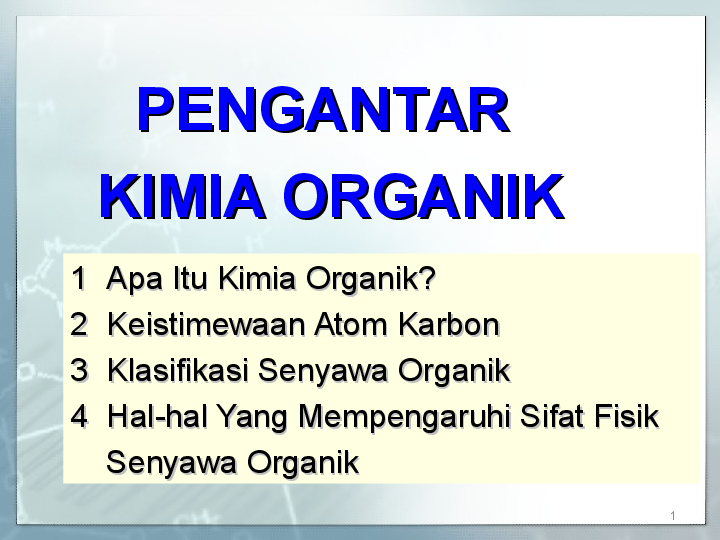 PENGANTAR
KIMIA ORGANIK

1 Apa Itu Kimia Organik?
2 Keistimewaan Atom Karbon
3 Klasifikasi Senyawa Organik
4 Hal-hal Yang Mempengaruhi Sifat Fisik Senyawa Organik

1